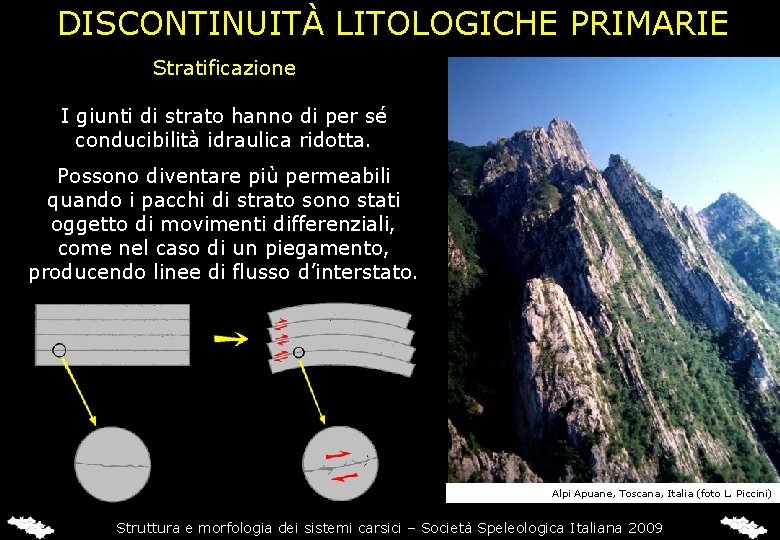 DISCONTINUITÀ LITOLOGICHE PRIMARIE

Stratificazione

I giunti di strato hanno di per sé conducibilità idraulica ridotta.

Possono diventare più permeabili quando i pacchi di strato sono stati oggetto di movimenti differenziali, come nel caso di un piegamento, producendo linee di flusso d'interstato.

Alpi Apuane, Toscana, Italia (foto L. Piccini)

Struttura e morfologia dei sistemi carsici – Società Speleologica Italiana 2009